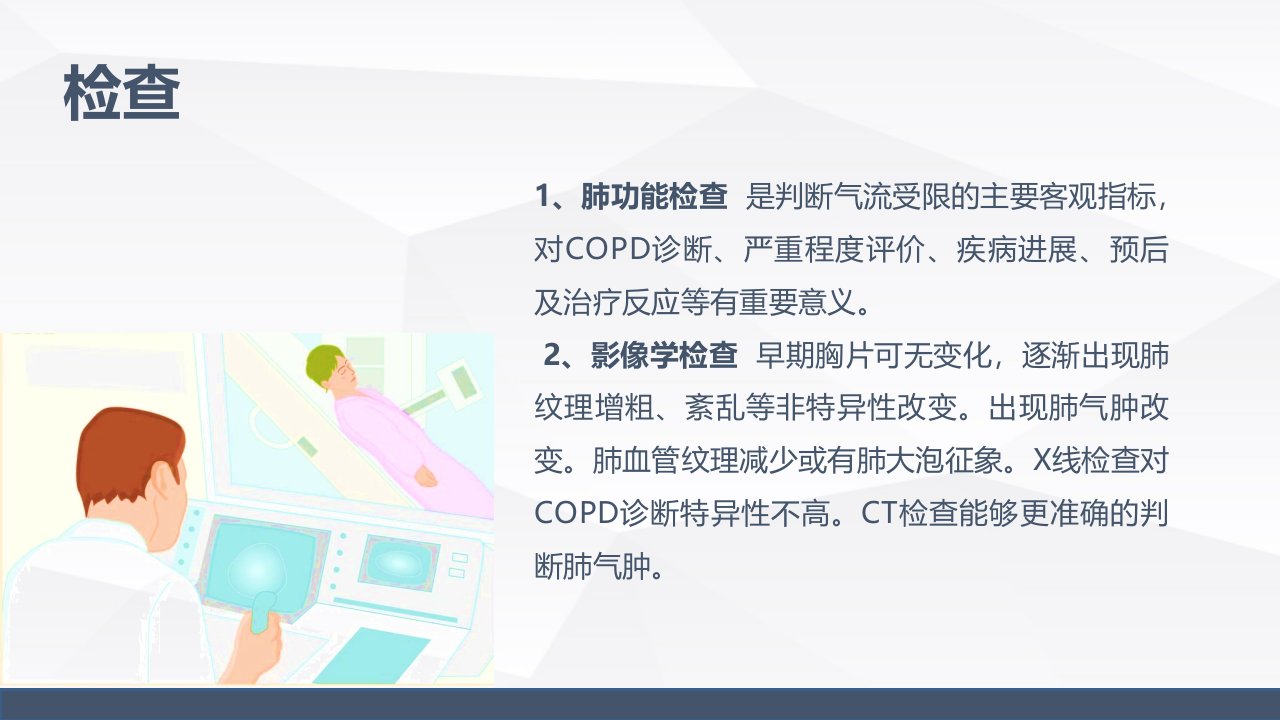 检查

1、肺功能检查 是判断气流受限的主要客观指标，对COPD诊断、严重程度评价、疾病进展、预后及治疗反应等有重要意义。

2、影像学检查 早期胸片可无变化，逐渐出现肺纹理增粗、紊乱等非特异性改变。出现肺气肿改变。肺血管纹理减少或有肺大泡征象。X线检查对COPD诊断特异性不高。CT检查能够更准确的判断肺气肿。